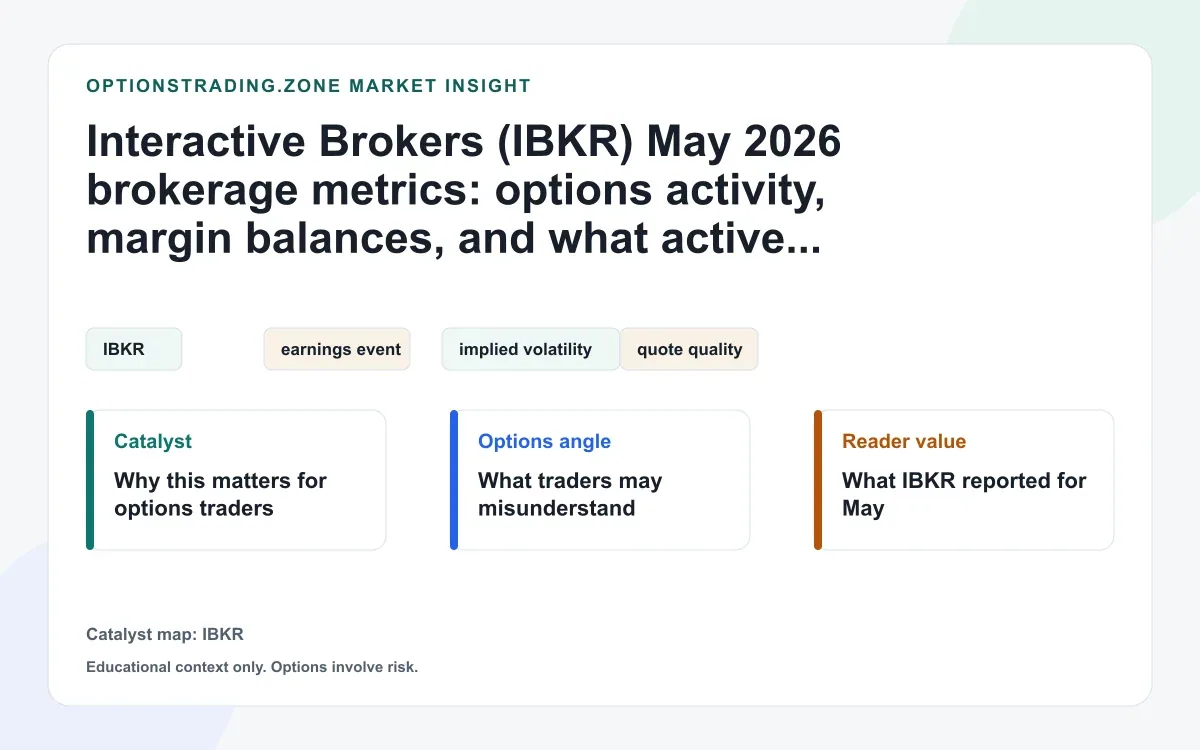 OPTIONSTRADING.ZONE MARKET INSIGHT

Interactive Brokers (IBKR) May 2026 brokerage metrics: options activity, margin balances, and what active...

IBKR

earnings event

implied volatility

quote quality

Catalyst

Why this matters for options traders

Options angle

What traders may misunderstand

Reader value

What IBKR reported for May

Catalyst map: IBKR

Educational context only. Options involve risk.